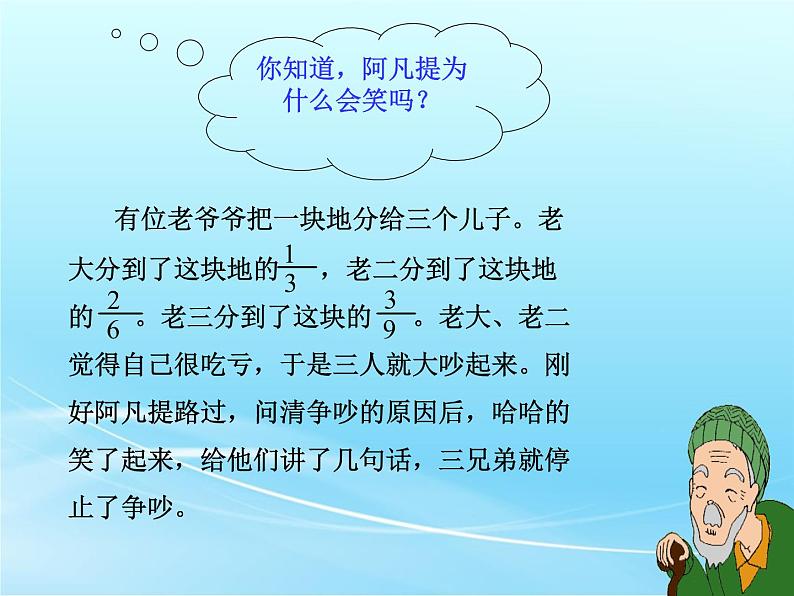 你知道，阿凡提为什么会笑吗？

有位老爷爷把一块地分给三个儿子。老大分到了这块地的$\frac{1}{3}$，老二分到了这块地的$\frac{2}{6}$。老三分到了这块的$\frac{3}{9}$。老大、老二觉得自己很吃亏，于是三人就大吵起来。刚好阿凡提路过，问清争吵的原因后，哈哈的笑了起来，给他们讲了几句话，三兄弟就停止了争吵。